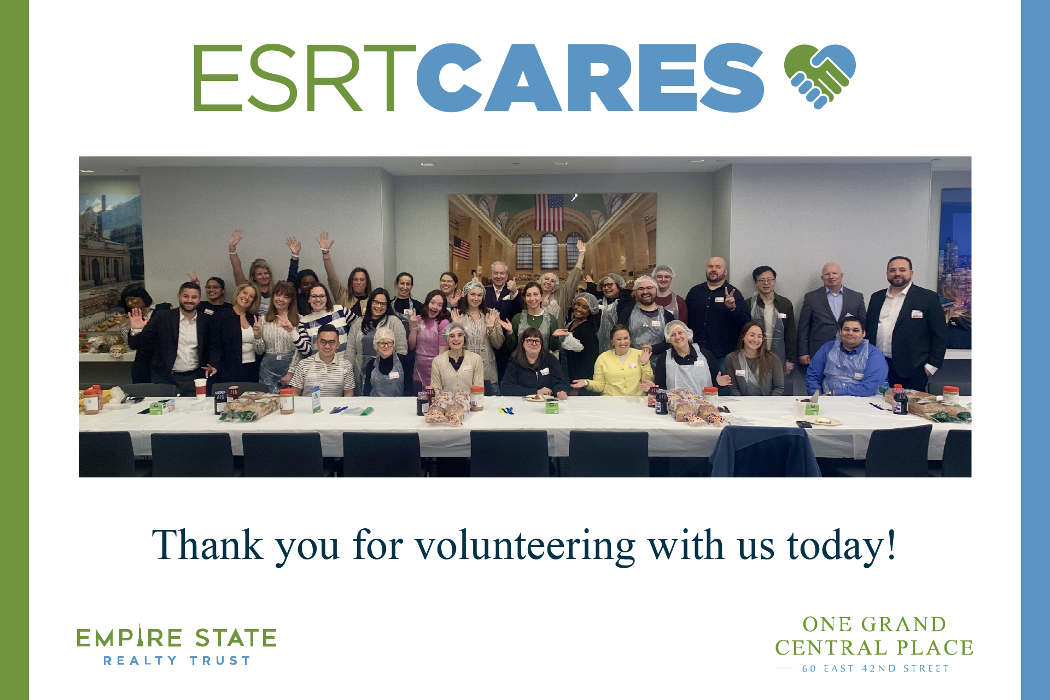 ESRTCARES

Thank you for volunteering with us today!

EMPIRE STATE
REALTY TRUST

ONE GRAND
CENTRAL PLACE
60 EAST 42ND STREET